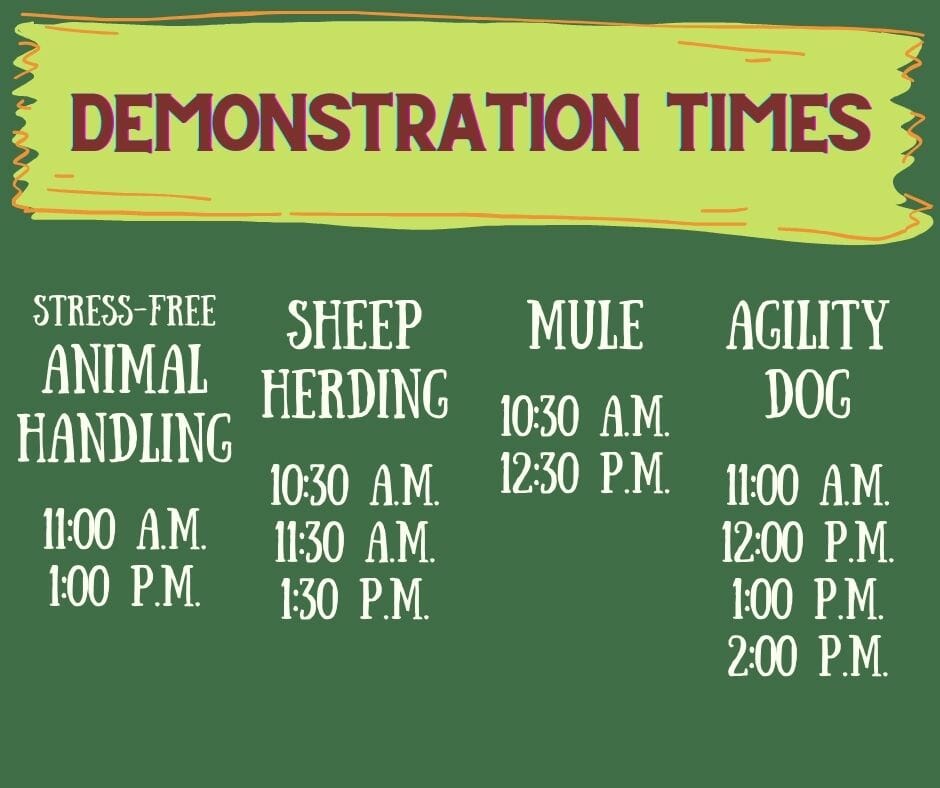 DEMONSTRATION TIMES

STRESS-FREE ANIMAL HANDLING

11:00 A.M.
1:00 P.M.

SHEEP HERDING

10:30 A.M.
11:30 A.M.
1:30 P.M.

MULE

10:30 A.M.
12:30 P.M.

AGILITY DOG

11:00 A.M.
12:00 P.M.
1:00 P.M.
2:00 P.M.